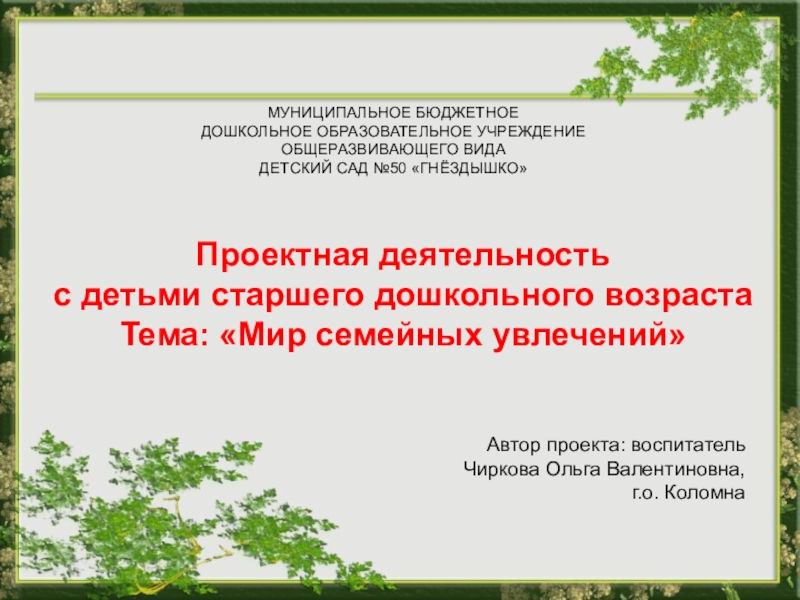 МУНИЦИПАЛЬНОЕ БЮДЖЕТНОЕ
ДОШКОЛЬНОЕ ОБРАЗОВАТЕЛЬНОЕ УЧРЕЖДЕНИЕ
ОБЩЕРАЗВИВАЮЩЕГО ВИДА
ДЕТСКИЙ САД №50 «ГНЁЗДЫШКО»

Проектная деятельность
с детьми старшего дошкольного возраста
Тема: «Мир семейных увлечений»

Автор проекта: воспитатель
Чиркова Ольга Валентиновна,
г.о. Коломна